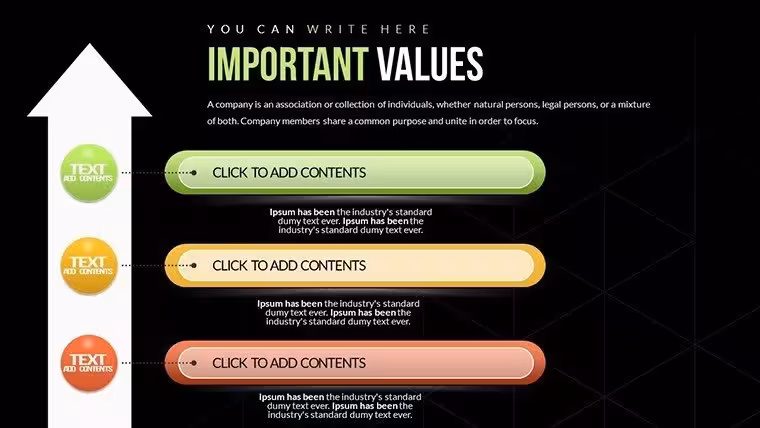 YOU CAN WRITE HERE

IMPORTANT VALUES

A company is an association or collection of individuals, whether natural persons, legal persons, or a mixture of both. Company members share a common purpose and unite in order to focus.

TEXT
ADD CONTENTS

CLICK TO ADD CONTENTS

Ipsum has been the industry's standard dumy text ever. Ipsum has been the industry's standard dumy text ever.

TEXT
ADD CONTENTS

CLICK TO ADD CONTENTS

Ipsum has been the industry's standard dumy text ever. Ipsum has been the industry's standard dumy text ever.

TEXT
ADD CONTENTS

CLICK TO ADD CONTENTS

Ipsum has been the industry's standard dumy text ever. Ipsum has been the industry's standard dumy text ever.